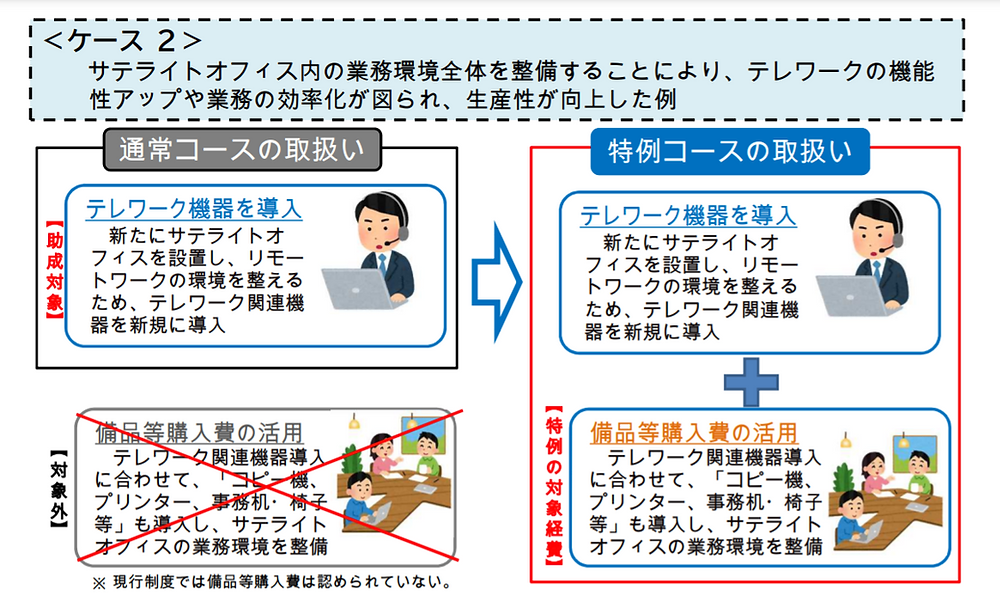 ＜ケース 2＞
サテライトオフィス内の業務環境全体を整備することにより、テレワークの機能性アップや業務の効率化が図られ、生産性が向上した例

通常コースの取扱い

【助成対象】

テレワーク機器を導入
新たにサテライトオフィスを設置し、リモートワークの環境を整えるため、テレワーク関連機器を新規に導入

【対象外】

備品等購入費の活用
テレワーク関連機器導入に合わせて、「コピー機、プリンター、事務机・椅子等」も導入し、サテライトオフィスの業務環境を整備

※ 現行制度では備品等購入費は認められていない。

特例コースの取扱い

テレワーク機器を導入
新たにサテライトオフィスを設置し、リモートワークの環境を整えるため、テレワーク関連機器を新規に導入

【特例の対象経費】

備品等購入費の活用
テレワーク関連機器導入に合わせて、「コピー機、プリンター、事務机・椅子等」も導入し、サテライトオフィスの業務環境を整備